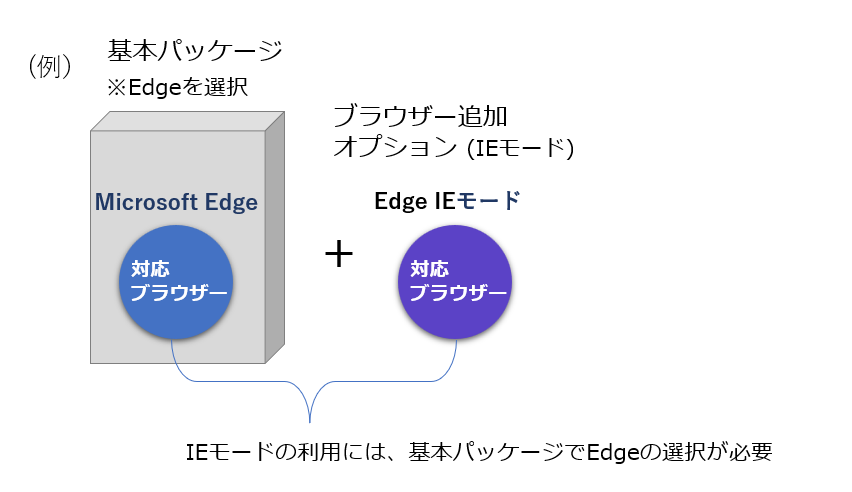 (例)

基本パッケージ
※Edgeを選択

ブラウザー追加
オプション (IEモード)

Microsoft Edge

対応
ブラウザー

＋

Edge IEモード

対応
ブラウザー

IEモードの利用には、基本パッケージでEdgeの選択が必要